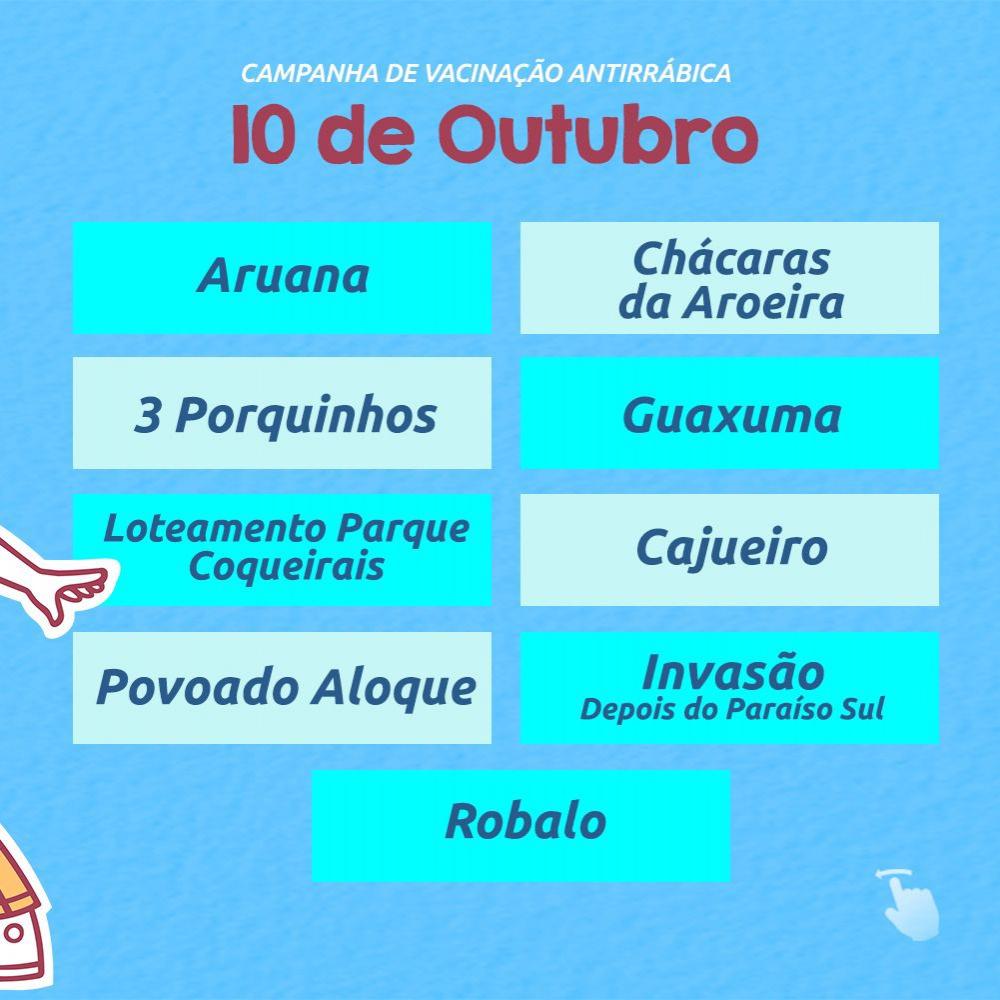 CAMPANHA DE VACINAÇÃO ANTIRRÁBICA

10 de Outubro

Aruana

Chácaras da Aroeira

3 Porquinhos

Guaxuma

Loteamento Parque Coqueirais

Cajueiro

Povoado Aloque

Invasão
Depois do Paraíso Sul

Robalo